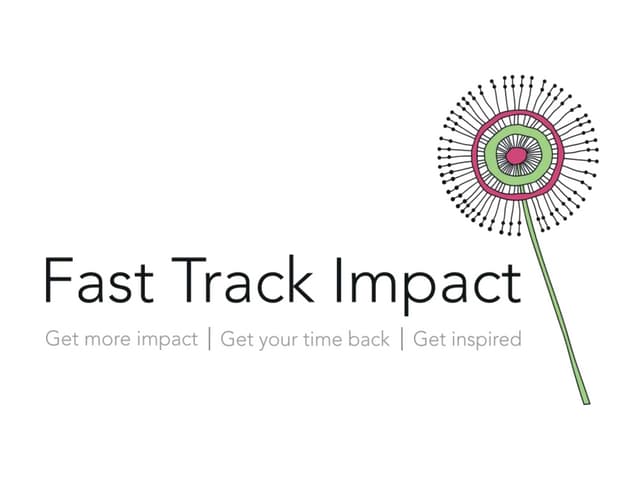 Fast Track Impact

Get more impact | Get your time back | Get inspired